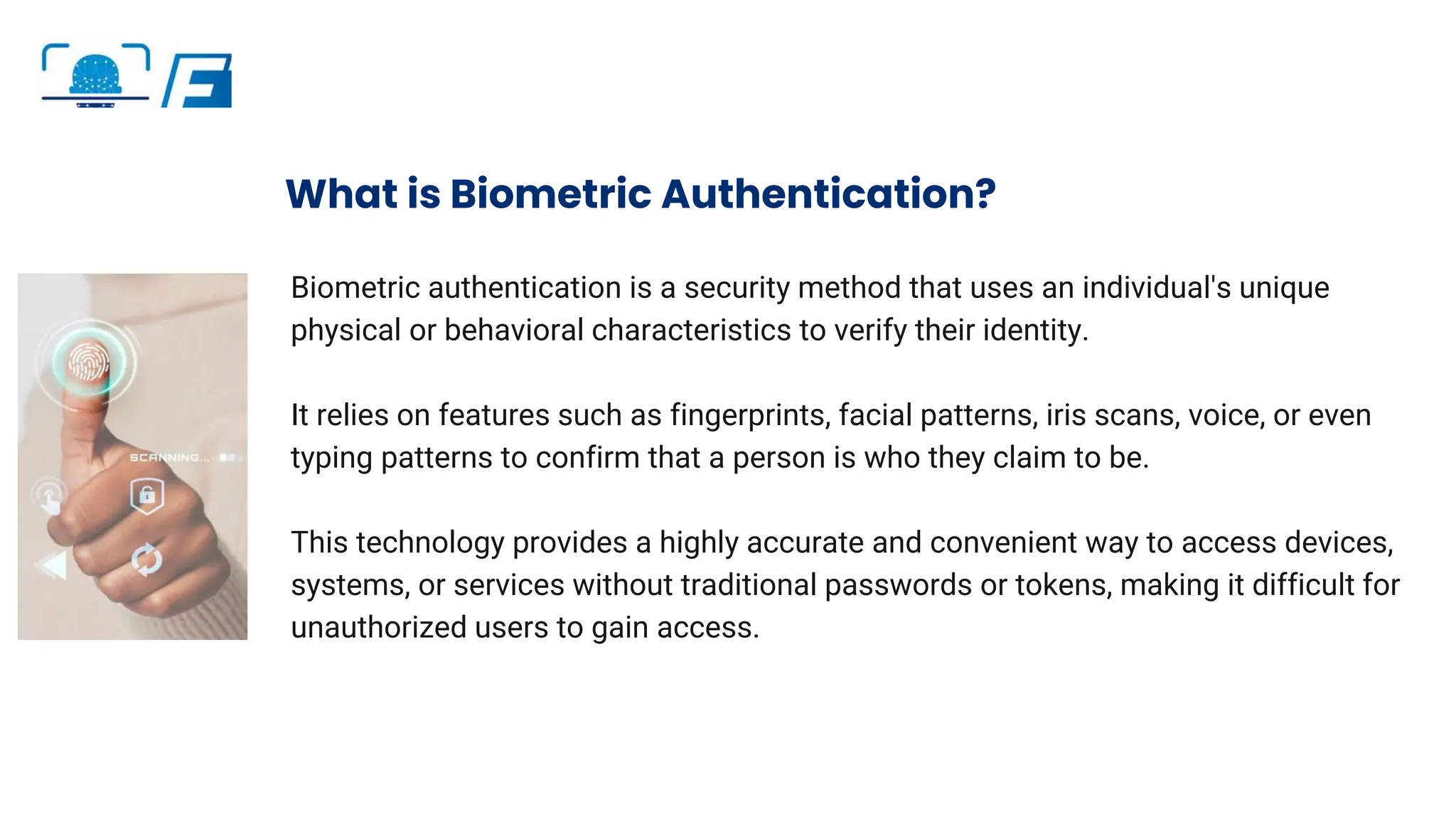 What is Biometric Authentication?

SCANNING...

Biometric authentication is a security method that uses an individual's unique physical or behavioral characteristics to verify their identity.

It relies on features such as fingerprints, facial patterns, iris scans, voice, or even typing patterns to confirm that a person is who they claim to be.

This technology provides a highly accurate and convenient way to access devices, systems, or services without traditional passwords or tokens, making it difficult for unauthorized users to gain access.